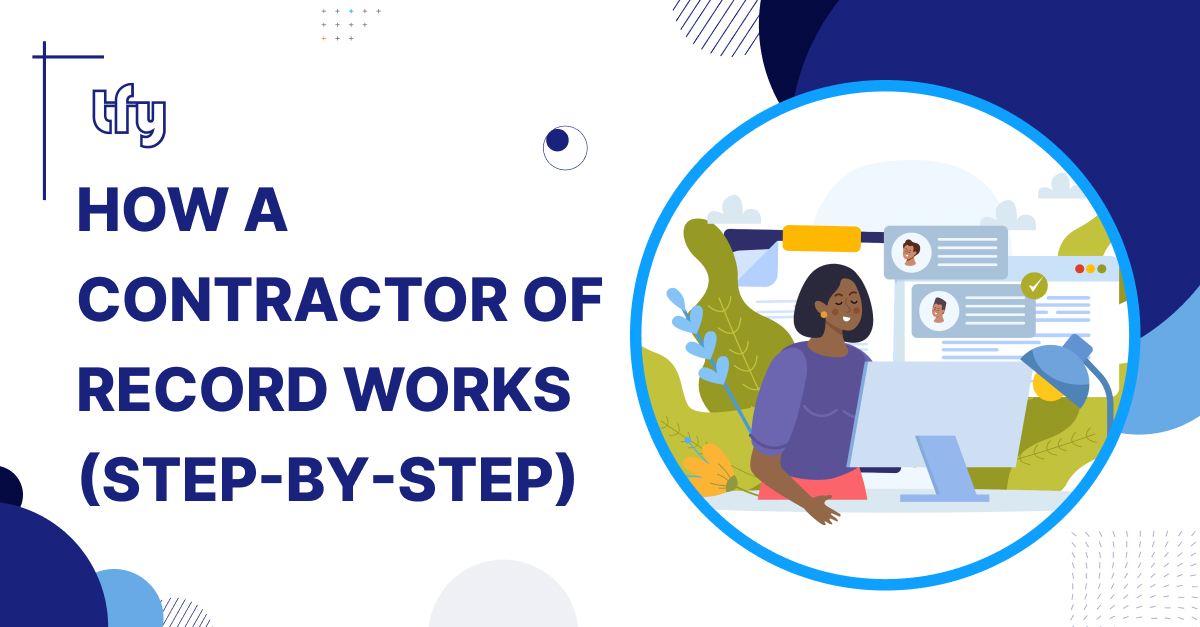 tfy

HOW A CONTRACTOR OF RECORD WORKS (STEP-BY-STEP)